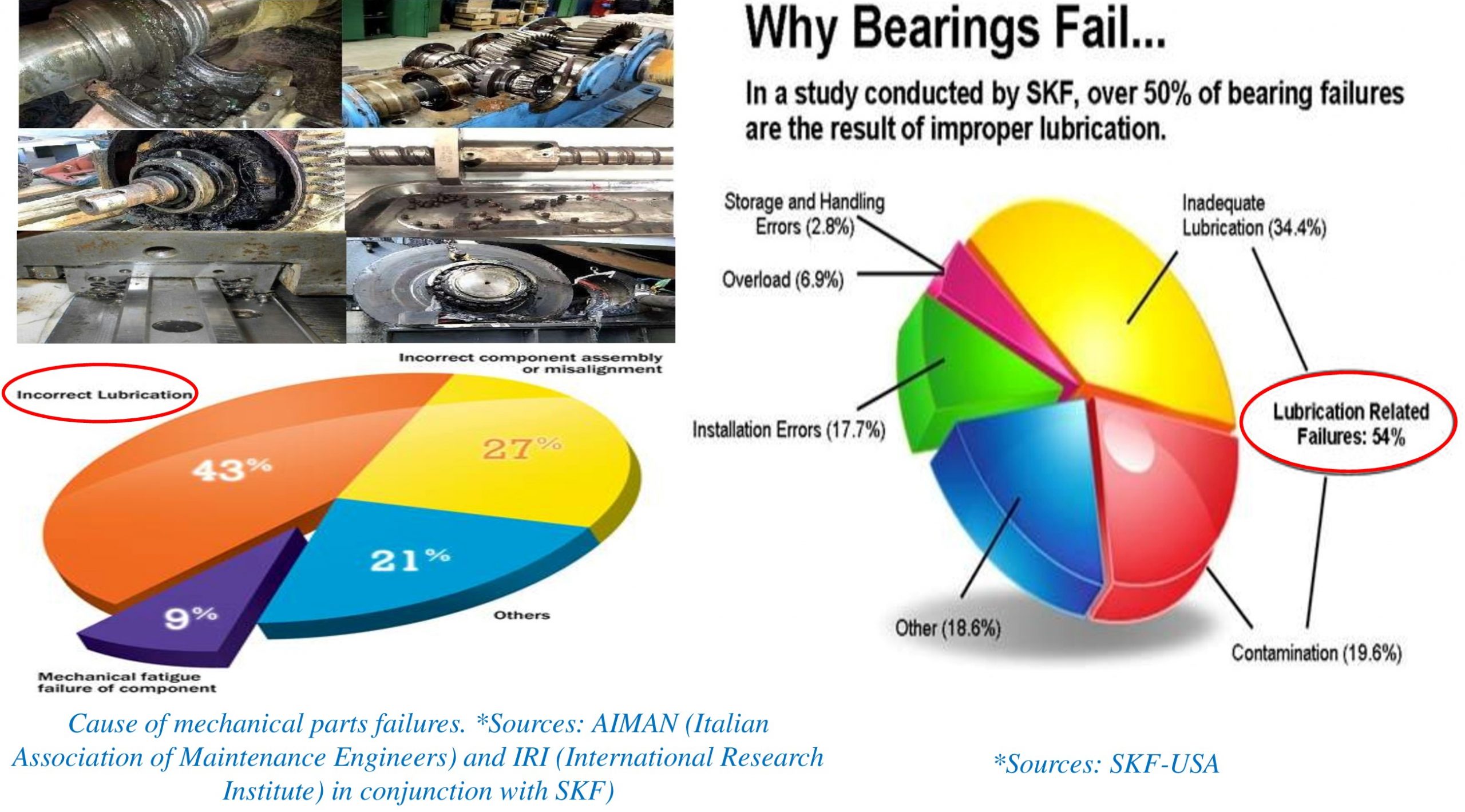 Incorrect component assembly or misalignment

Incorrect Lubrication

43%

27%

21%

9%

Others

Mechanical fatigue failure of component

Cause of mechanical parts failures. *Sources: AIMAN (Italian Association of Maintenance Engineers) and IRI (International Research Institute) in conjunction with SKF)

Why Bearings Fail...

In a study conducted by SKF, over 50% of bearing failures are the result of improper lubrication.

Storage and Handling Errors (2.8%)

Overload (6.9%)

Installation Errors (17.7%)

Other (18.6%)

Inadequate Lubrication (34.4%)

Lubrication Related Failures: 54%

Contamination (19.6%)

*Sources: SKF-USA